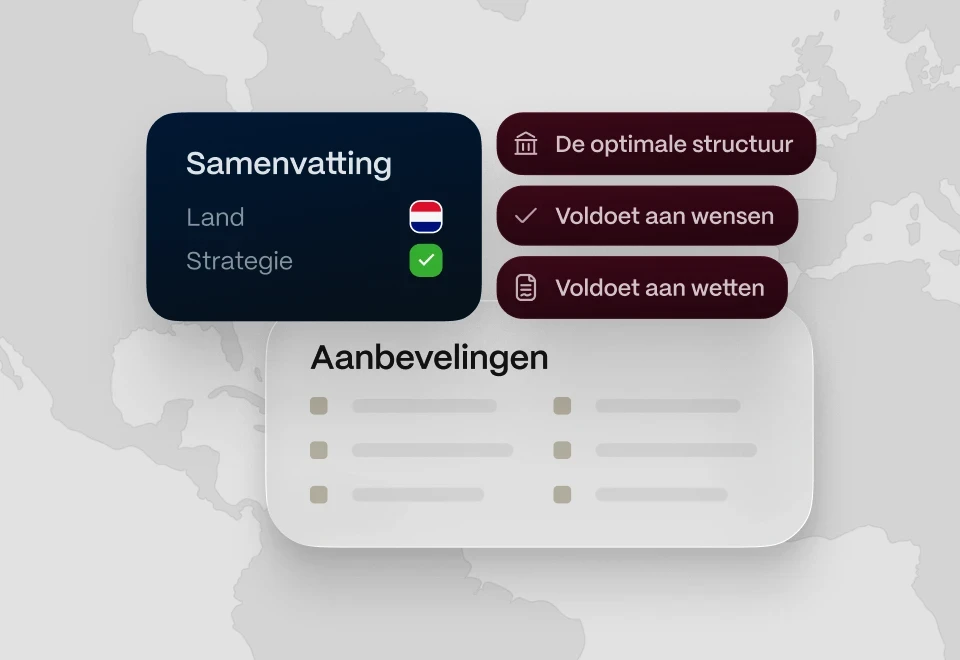 Samenvatting
Land
Strategie

De optimale structuur
Voldoet aan wensen
Voldoet aan wetten

Aanbevelingen